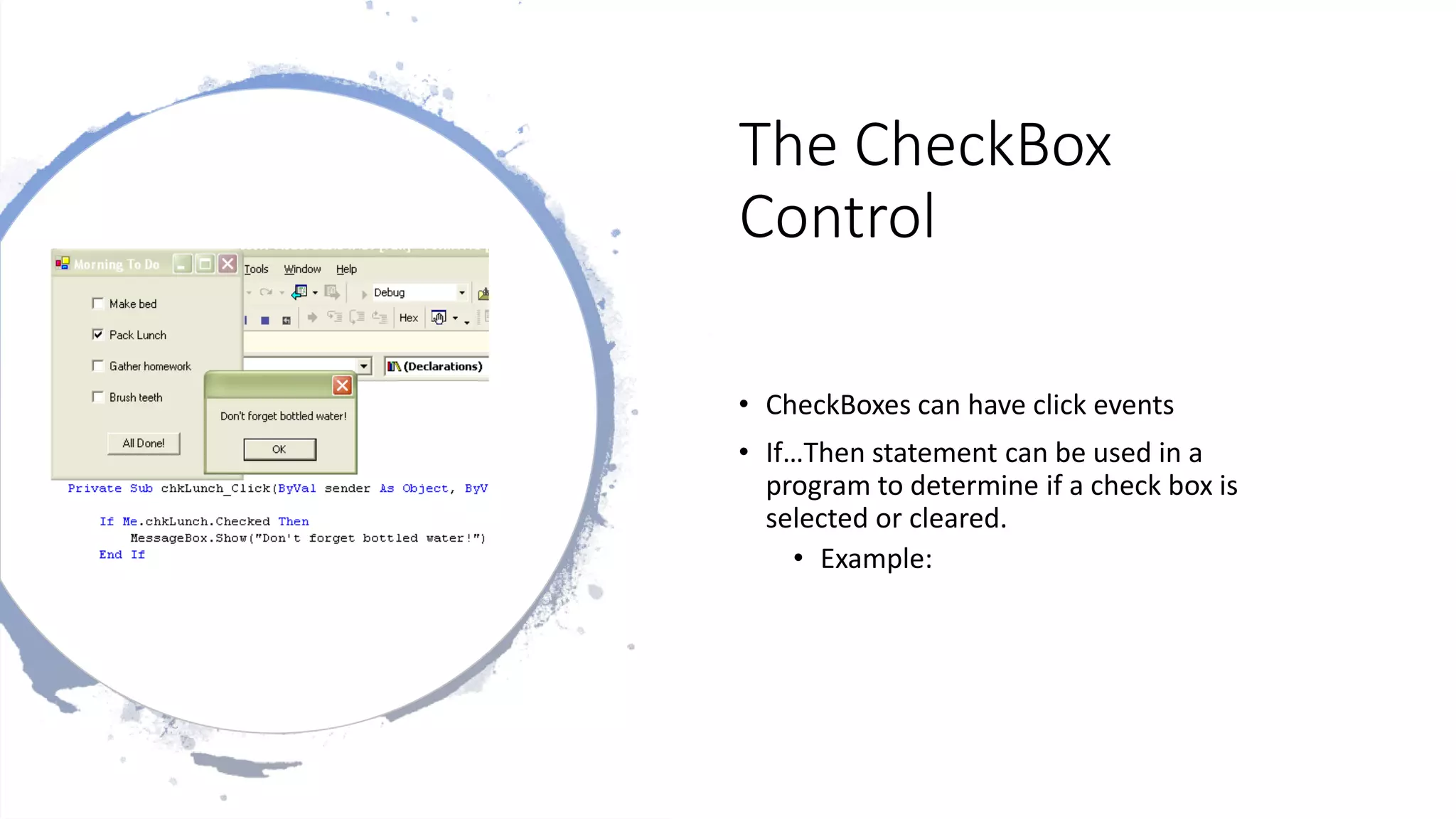 Morning To Do

Tools Window Help

Debug

Hex

(Declarations)

Make bed

Pack Lunch

Gather homework

Brush teeth

All Done!

Don't forget bottled water!

OK

Private Sub chkLunch_Click(ByVal sender As Object, ByV

If Me.chkLunch.Checked Then
MessageBox.Show("Don't forget bottled water!")
End If

The CheckBox Control

• CheckBoxes can have click events

• If...Then statement can be used in a program to determine if a check box is selected or cleared.

• Example: